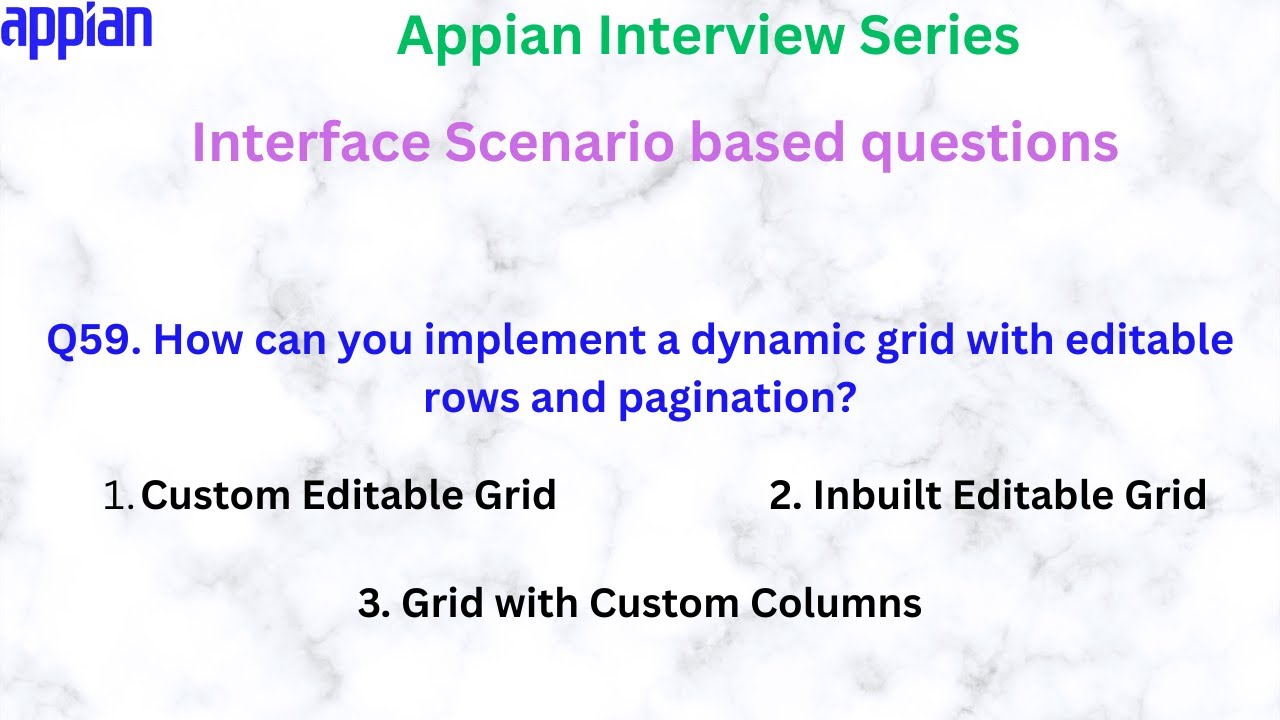 appian

Appian Interview Series

Interface Scenario based questions

Q59. How can you implement a dynamic grid with editable rows and pagination?

1. Custom Editable Grid

2. Inbuilt Editable Grid

3. Grid with Custom Columns